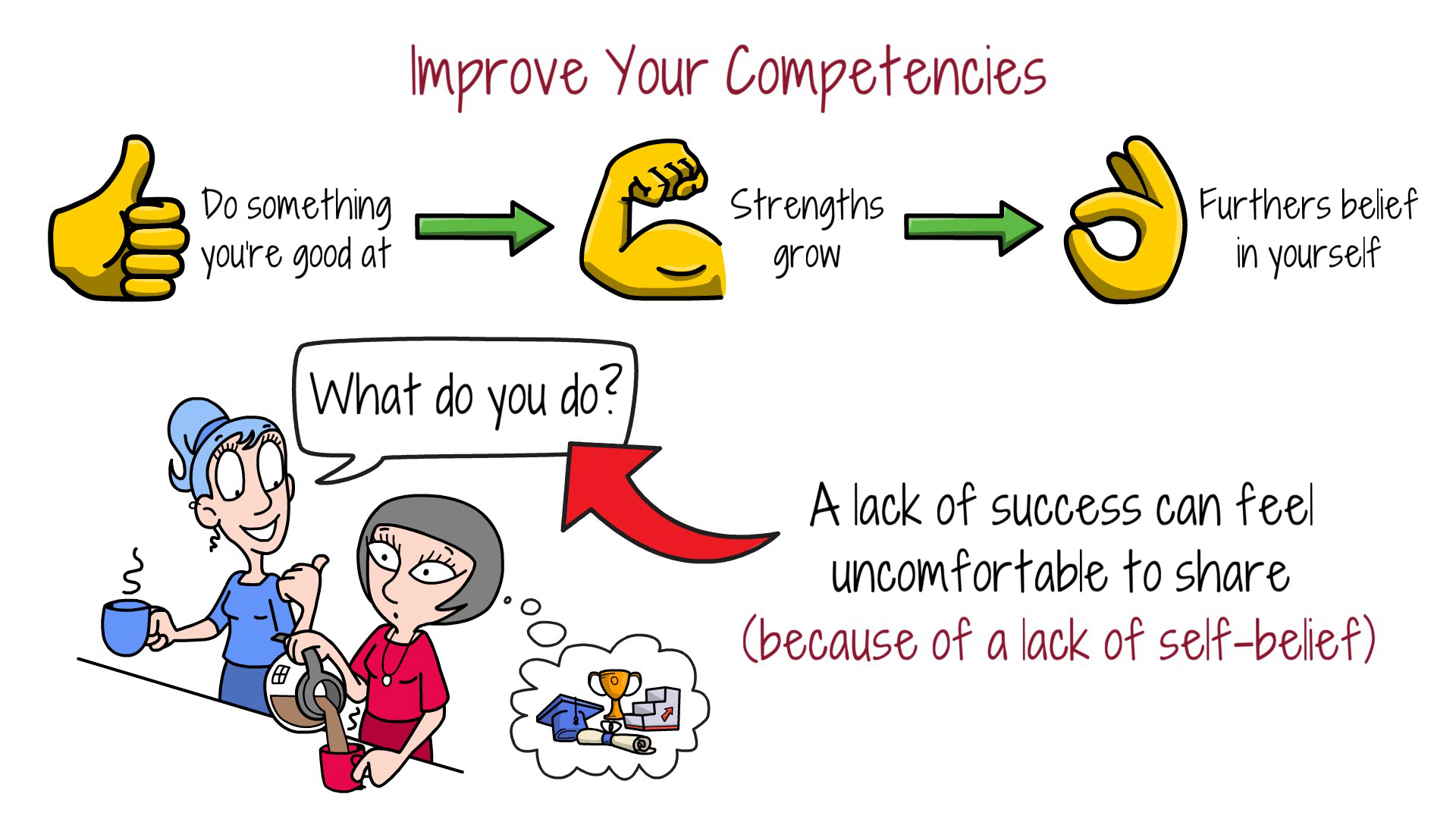 Improve Your Competencies

Do something you're good at

Strengths grow

Furthers belief in yourself

What do you do?

A lack of success can feel uncomfortable to share
(because of a lack of self-belief)